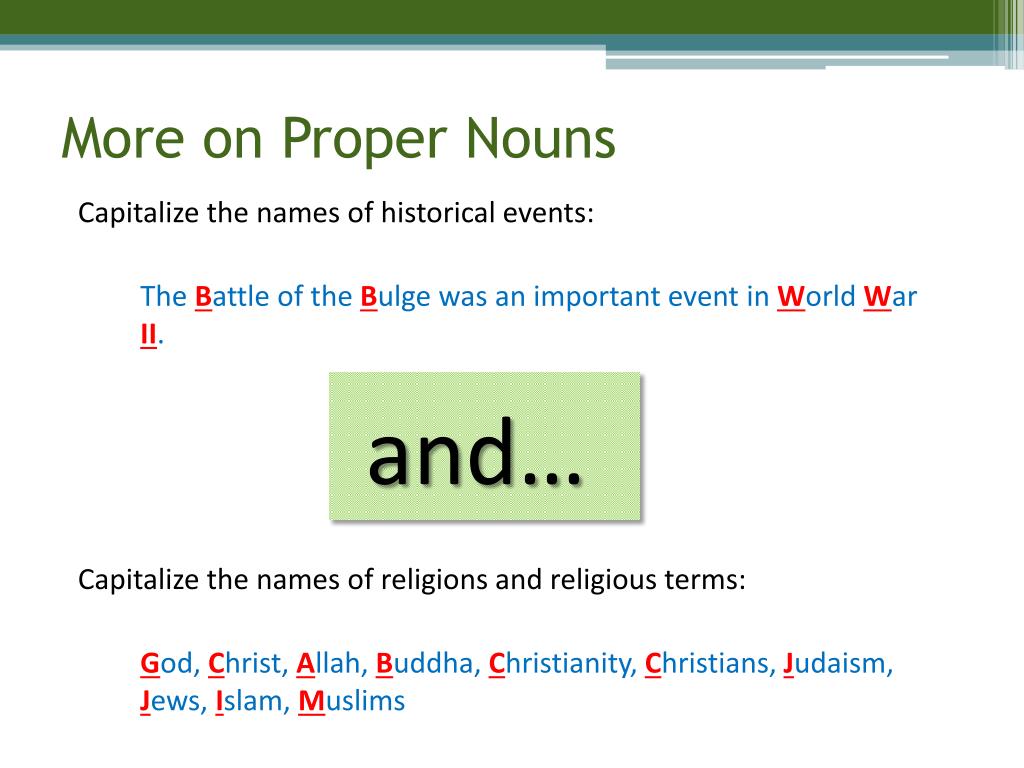 More on Proper Nouns

Capitalize the names of historical events:

The Battle of the Bulge was an important event in World War II.

and…

Capitalize the names of religions and religious terms:

God, Christ, Allah, Buddha, Christianity, Christians, Judaism, Jews, Islam, Muslims